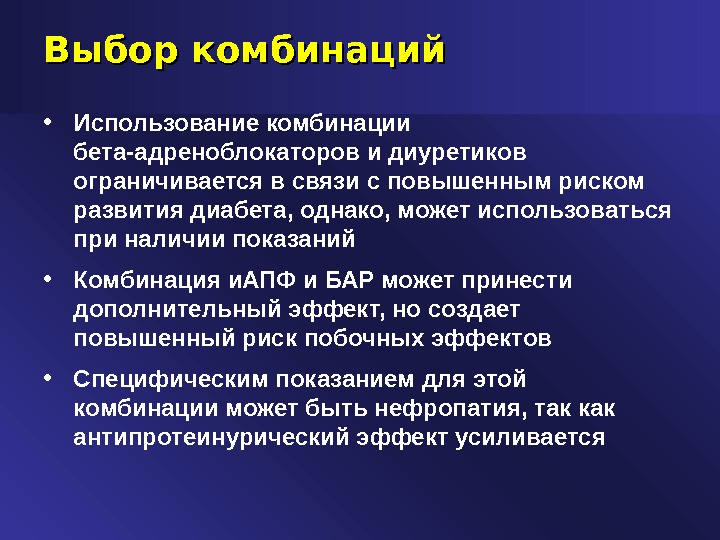 Выбор комбинаций

• Использование комбинации бета-адреноблокаторов и диуретиков ограничивается в связи с повышенным риском развития диабета, однако, может использоваться при наличии показаний

• Комбинация иАПФ и БАР может принести дополнительный эффект, но создает повышенный риск побочных эффектов

• Специфическим показанием для этой комбинации может быть нефропатия, так как антипротеинурический эффект усиливается